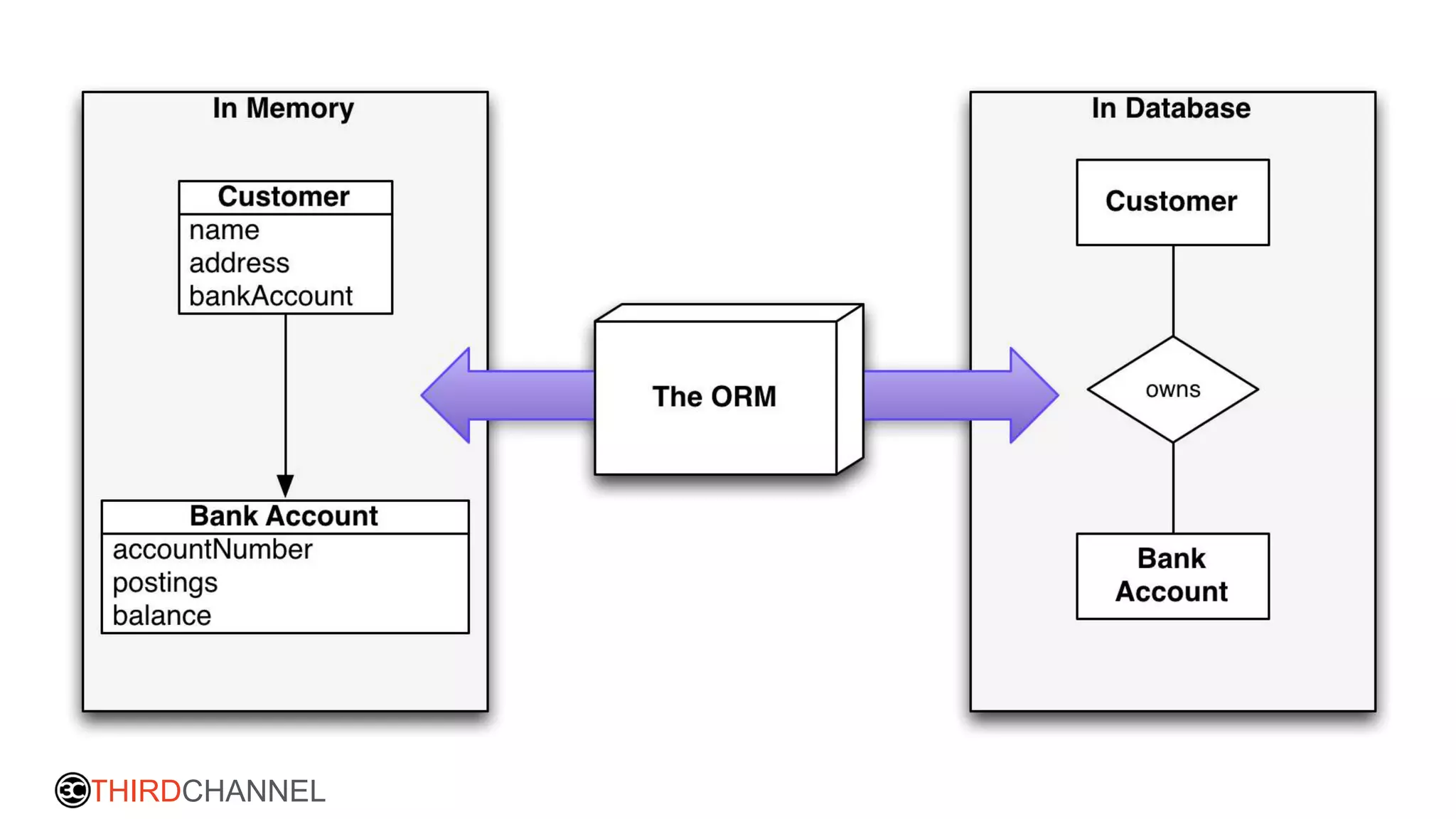 In Memory

Customer
name
address
bankAccount

Bank Account
accountNumber
postings
balance

The ORM

In Database

Customer

owns

Bank Account

THIRDCHANNEL